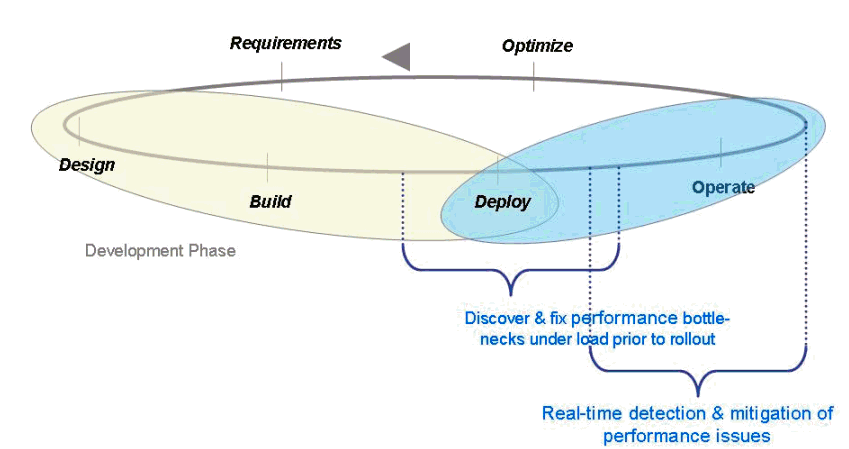 Requirements

Optimize

Design

Build

Deploy

Operate

Development Phase

Discover & fix performance bottlenecks under load prior to rollout

Real-time detection & mitigation of performance issues